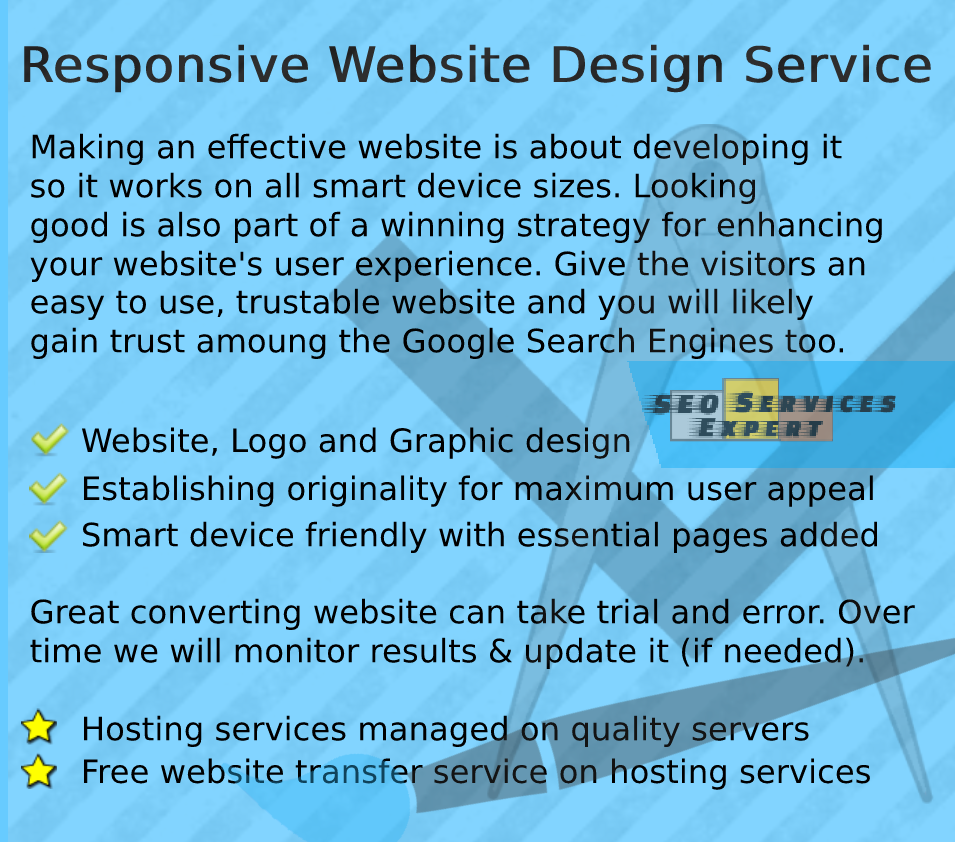 Responsive Website Design Service

Making an effective website is about developing it so it works on all smart device sizes. Looking good is also part of a winning strategy for enhancing your website's user experience. Give the visitors an easy to use, trustable website and you will likely gain trust amoung the Google Search Engines too.

SEO SERVICES EXPERT

Website, Logo and Graphic design
Establishing originality for maximum user appeal
Smart device friendly with essential pages added

Great converting website can take trial and error. Over time we will monitor results & update it (if needed).

Hosting services managed on quality servers
Free website transfer service on hosting services